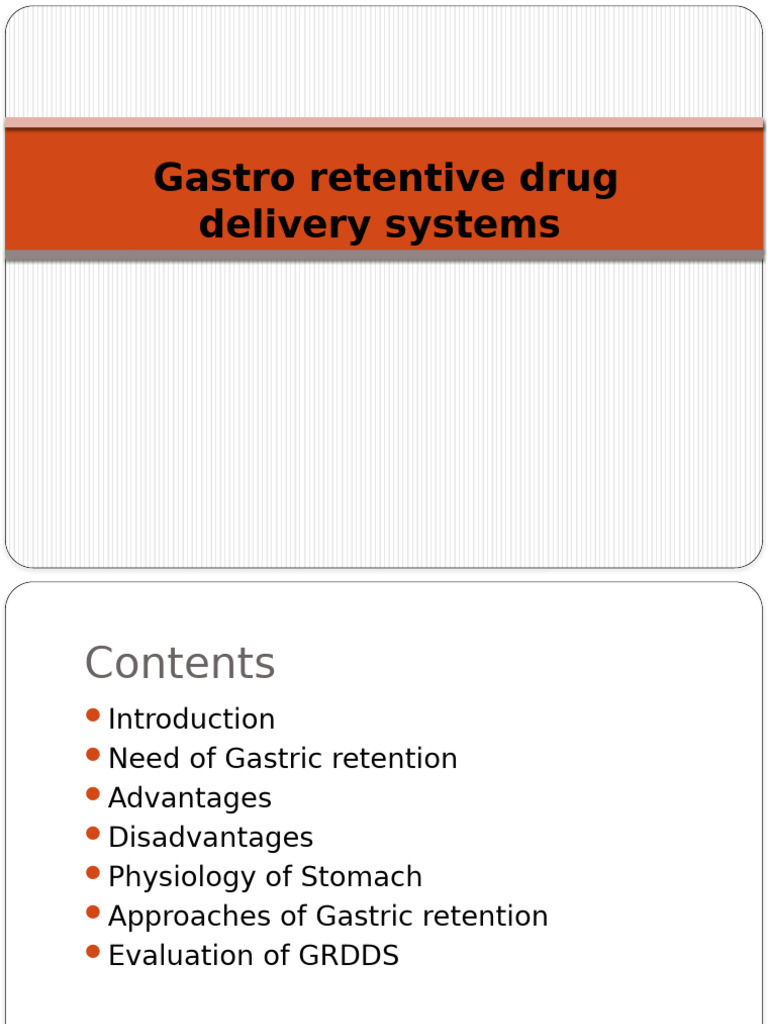 Gastro retentive drug delivery systems

Contents

- Introduction
- Need of Gastric retention
- Advantages
- Disadvantages
- Physiology of Stomach
- Approaches of Gastric retention
- Evaluation of GRDDS